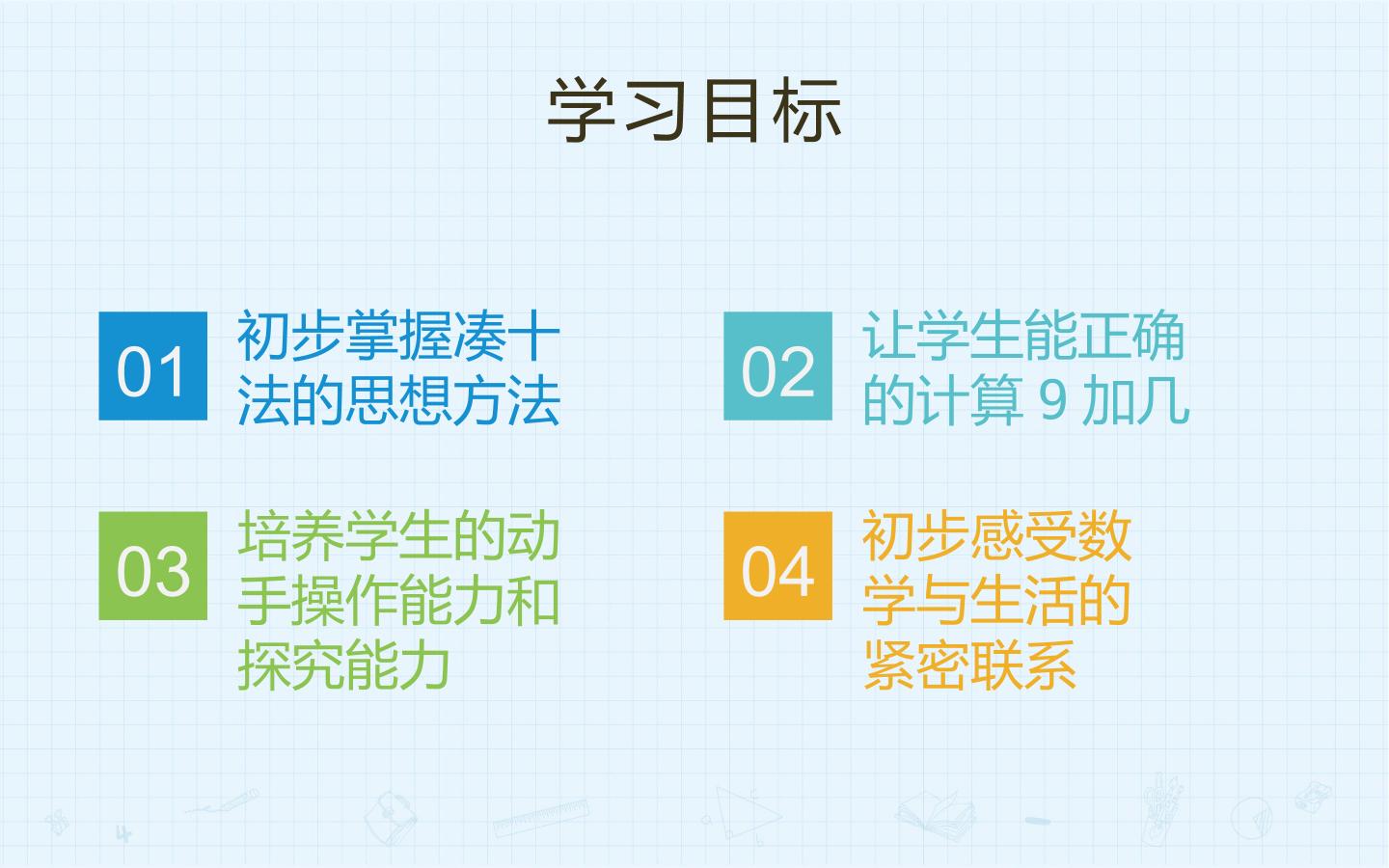 学习目标

01 初步掌握凑十法的思想方法

02 让学生能正确的计算 9 加几

03 培养学生的动手操作能力和探究能力

04 初步感受数学与生活的紧密联系